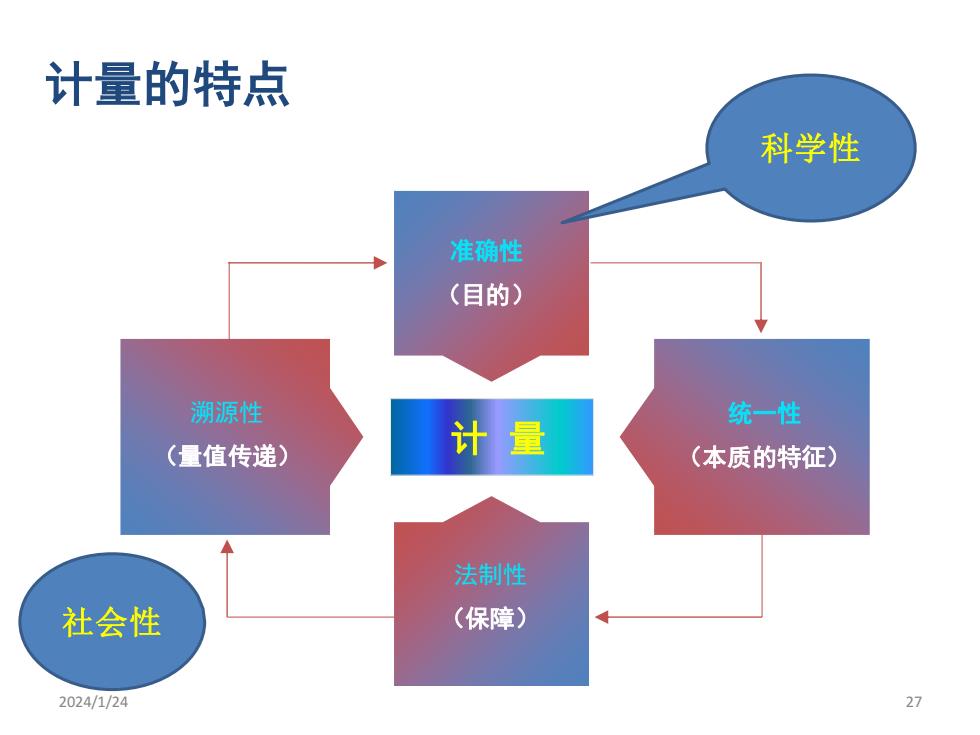 计量的特点

科学性

准确性
（目的）

溯源性
（量值传递）

计 量

统一性
（本质的特征）

法制性
（保障）

社会性

2024/1/24

27